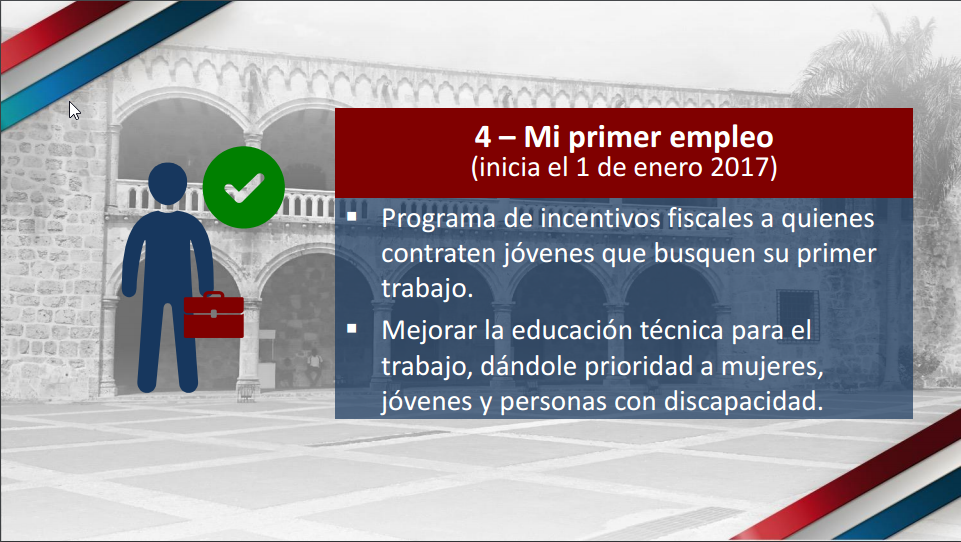 4 – Mi primer empleo
(inicia el 1 de enero 2017)

▪ Programa de incentivos fiscales a quienes contraten jóvenes que busquen su primer trabajo.

▪ Mejorar la educación técnica para el trabajo, dándole prioridad a mujeres, jóvenes y personas con discapacidad.